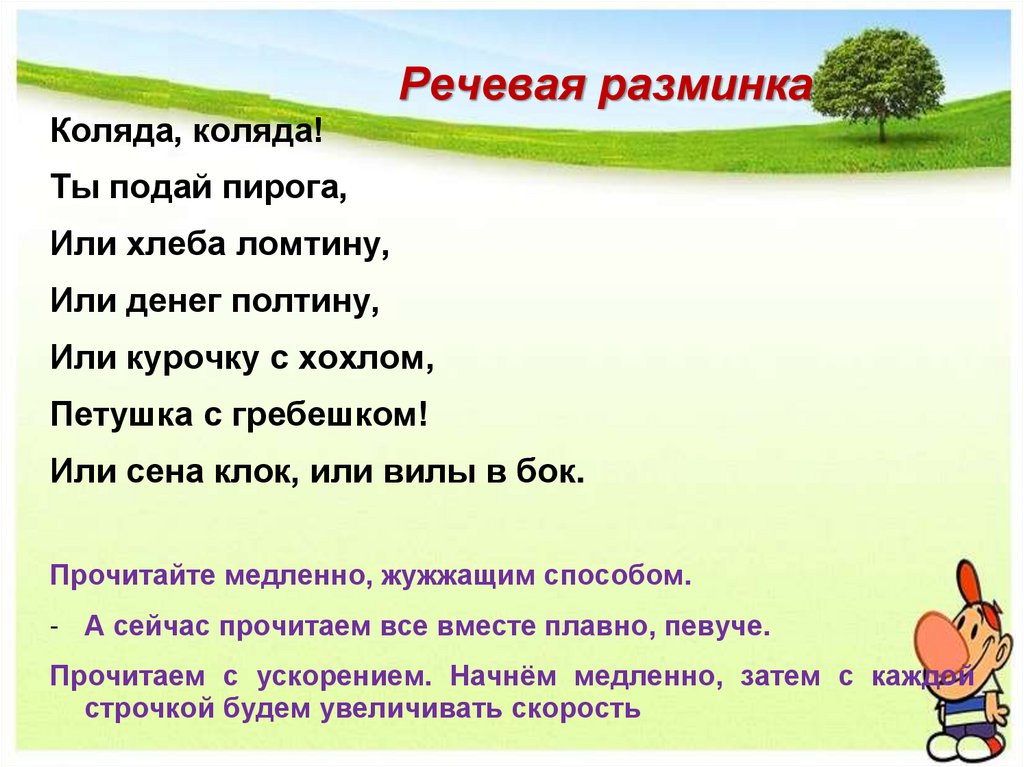 Речевая разминка

Коляда, коляда!

Ты подай пирога,

Или хлеба ломтину,

Или денег полтину,

Или курочку с хохлом,

Петушка с гребешком!

Или сена клок, или вилы в бок.

Прочитайте медленно, жужжащим способом.

- А сейчас прочитаем все вместе плавно, певуче.

Прочитаем с ускорением. Начнём медленно, затем с каждой строчкой будем увеличивать скорость